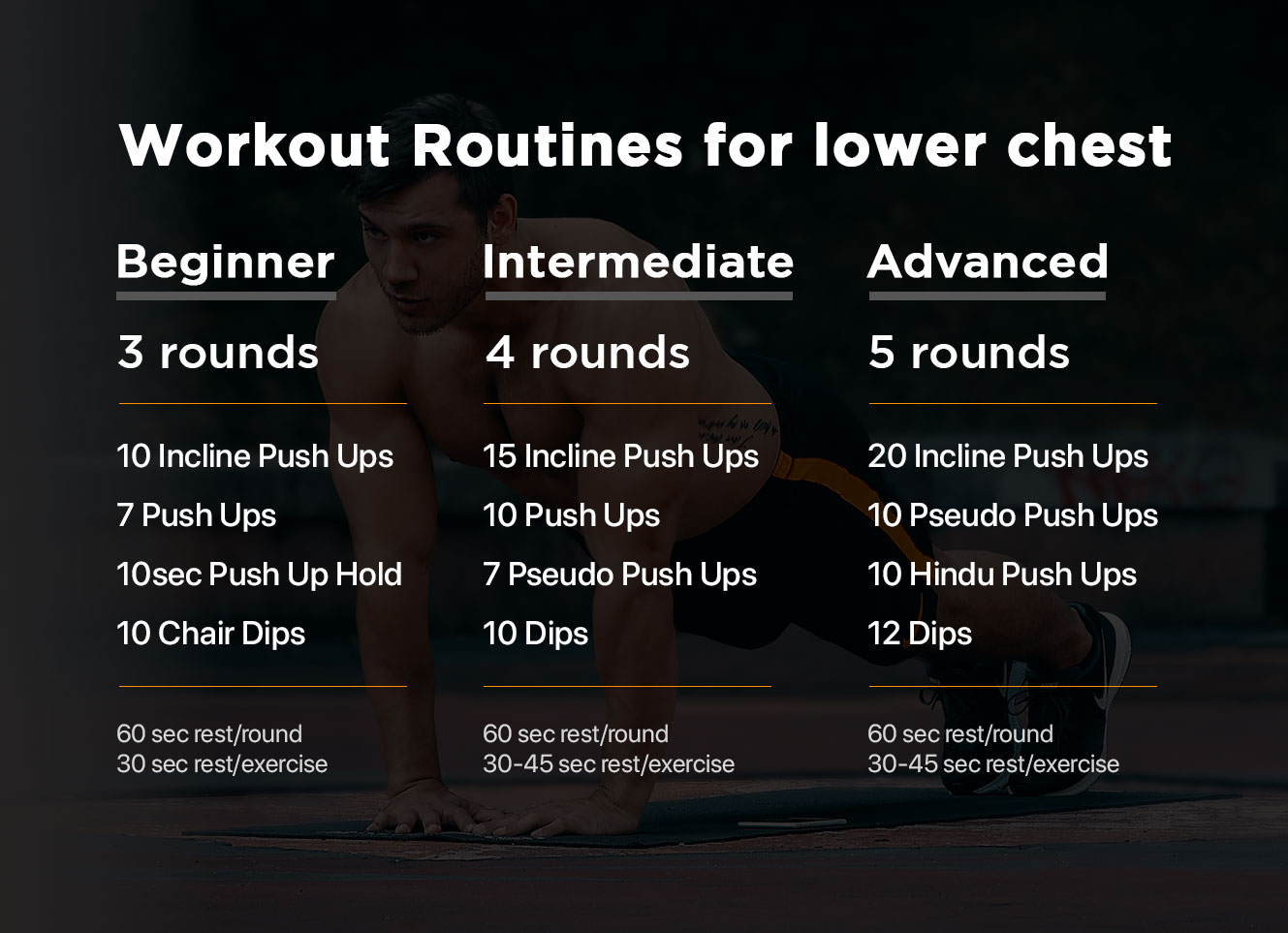 Workout Routines for lower chest

Beginner

3 rounds

10 Incline Push Ups
7 Push Ups
10sec Push Up Hold
10 Chair Dips

60 sec rest/round
30 sec rest/exercise

Intermediate

4 rounds

15 Incline Push Ups
10 Push Ups
7 Pseudo Push Ups
10 Dips

60 sec rest/round
30-45 sec rest/exercise

Advanced

5 rounds

20 Incline Push Ups
10 Pseudo Push Ups
10 Hindu Push Ups
12 Dips

60 sec rest/round
30-45 sec rest/exercise